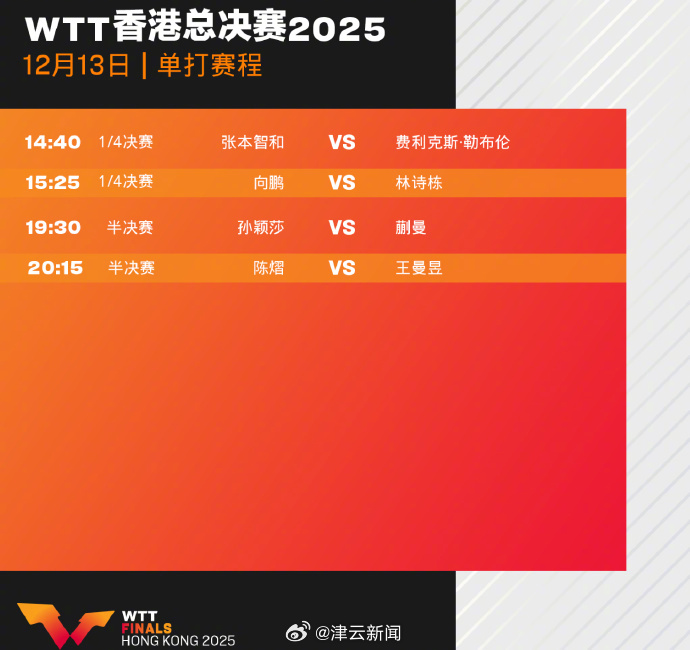 WTT香港总决赛2025
12月13日 | 单打赛程

| 14:40 | 1/4决赛 | 张本智和 | VS | 费利克斯·勒布伦 |
|---|---|---|---|---|
| 15:25 | 1/4决赛 | 向鹏 | VS | 林诗栋 |
| 19:30 | 半决赛 | 孙颖莎 | VS | 蒯曼 |
| 20:15 | 半决赛 | 陈熠 | VS | 王曼昱 |

WTT
FINALS
HONG KONG 2025

@津云新闻